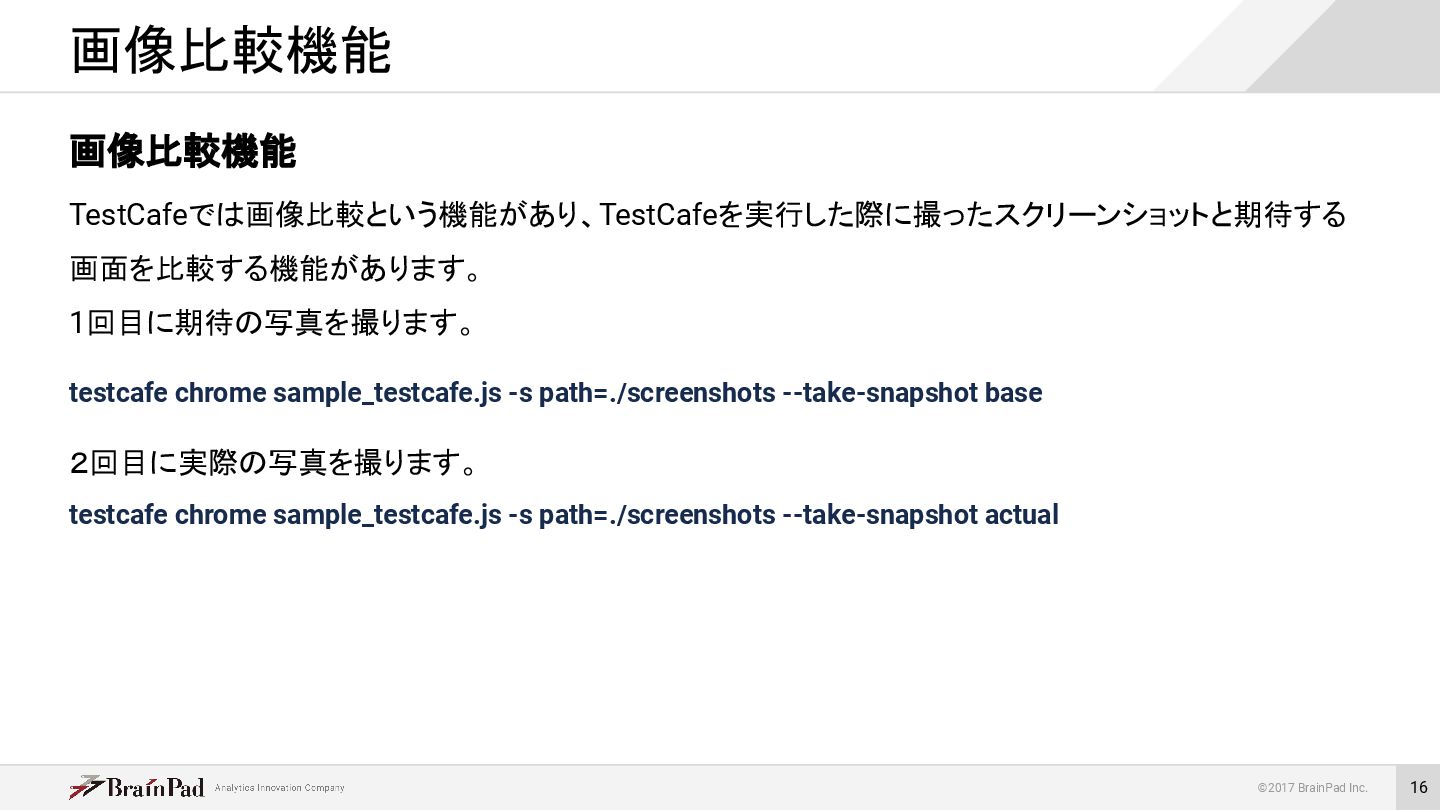 画像比較機能

画像比較機能

TestCafeでは画像比較という機能があり、TestCafeを実行した際に撮ったスクリーンショットと期待する画面を比較する機能があります。
1回目に期待の写真を撮ります。

testcafe chrome sample_testcafe.js -s path=./screenshots --take-snapshot base

2回目に実際の写真を撮ります。
testcafe chrome sample_testcafe.js -s path=./screenshots --take-snapshot actual

BrainPad Analytics Innovation Company

©2017 BrainPad Inc.

16